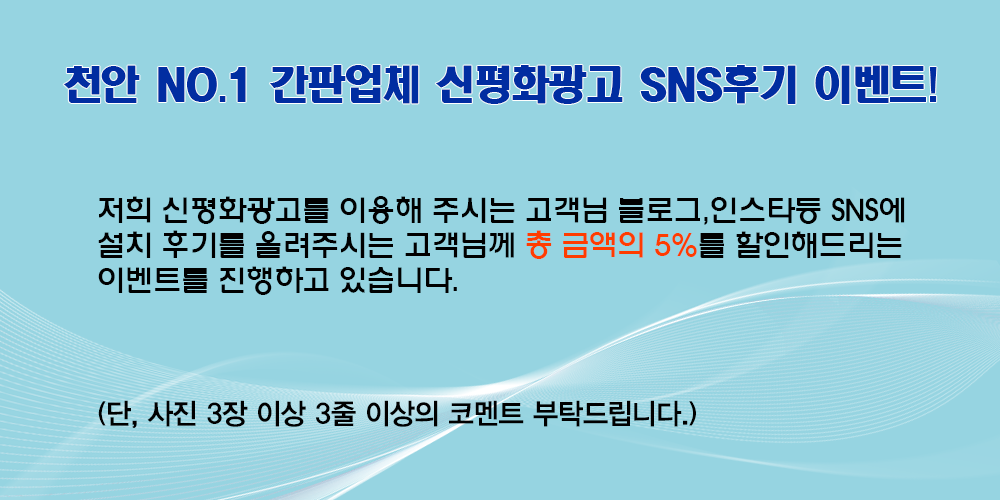 천안 NO.1 간판업체 신평화광고 SNS후기 이벤트!

저희 신평화광고를 이용해 주시는 고객님 블로그,인스타등 SNS에 설치 후기를 올려주시는 고객님께 총 금액의 5%를 할인해드리는 이벤트를 진행하고 있습니다.

(단, 사진 3장 이상 3줄 이상의 코멘트 부탁드립니다.)